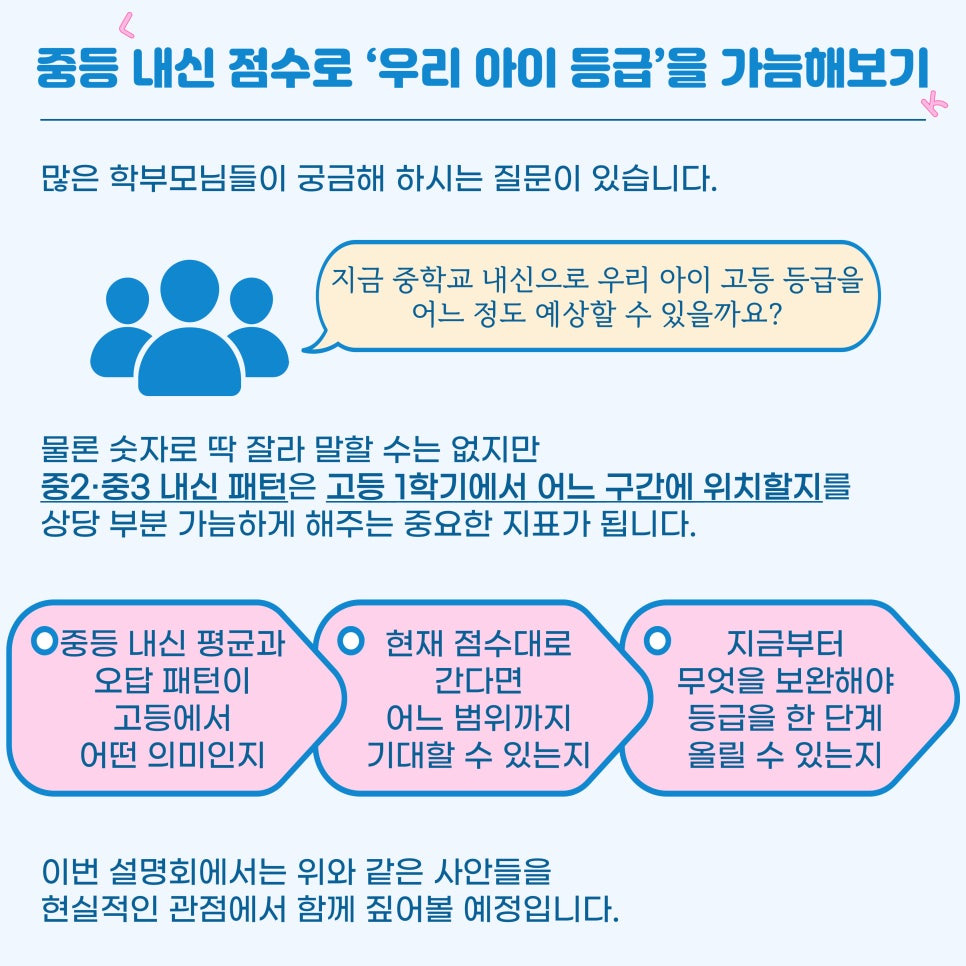 중등 내신 점수로 '우리 아이 등급'을 가늠해보기

많은 학부모님들이 궁금해 하시는 질문이 있습니다.

지금 중학교 내신으로 우리 아이 고등 등급을 어느 정도 예상할 수 있을까요?

물론 숫자로 딱 잘라 말할 수는 없지만 중2·중3 내신 패턴은 고등 1학기에서 어느 구간에 위치할지를 상당 부분 가늠하게 해주는 중요한 지표가 됩니다.

중등 내신 평균과 오답 패턴이 고등에서 어떤 의미인지

현재 점수대로 간다면 어느 범위까지 기대할 수 있는지

지금부터 무엇을 보완해야 등급을 한 단계 올릴 수 있는지

이번 설명회에서는 위와 같은 사안들을 현실적인 관점에서 함께 짚어볼 예정입니다.